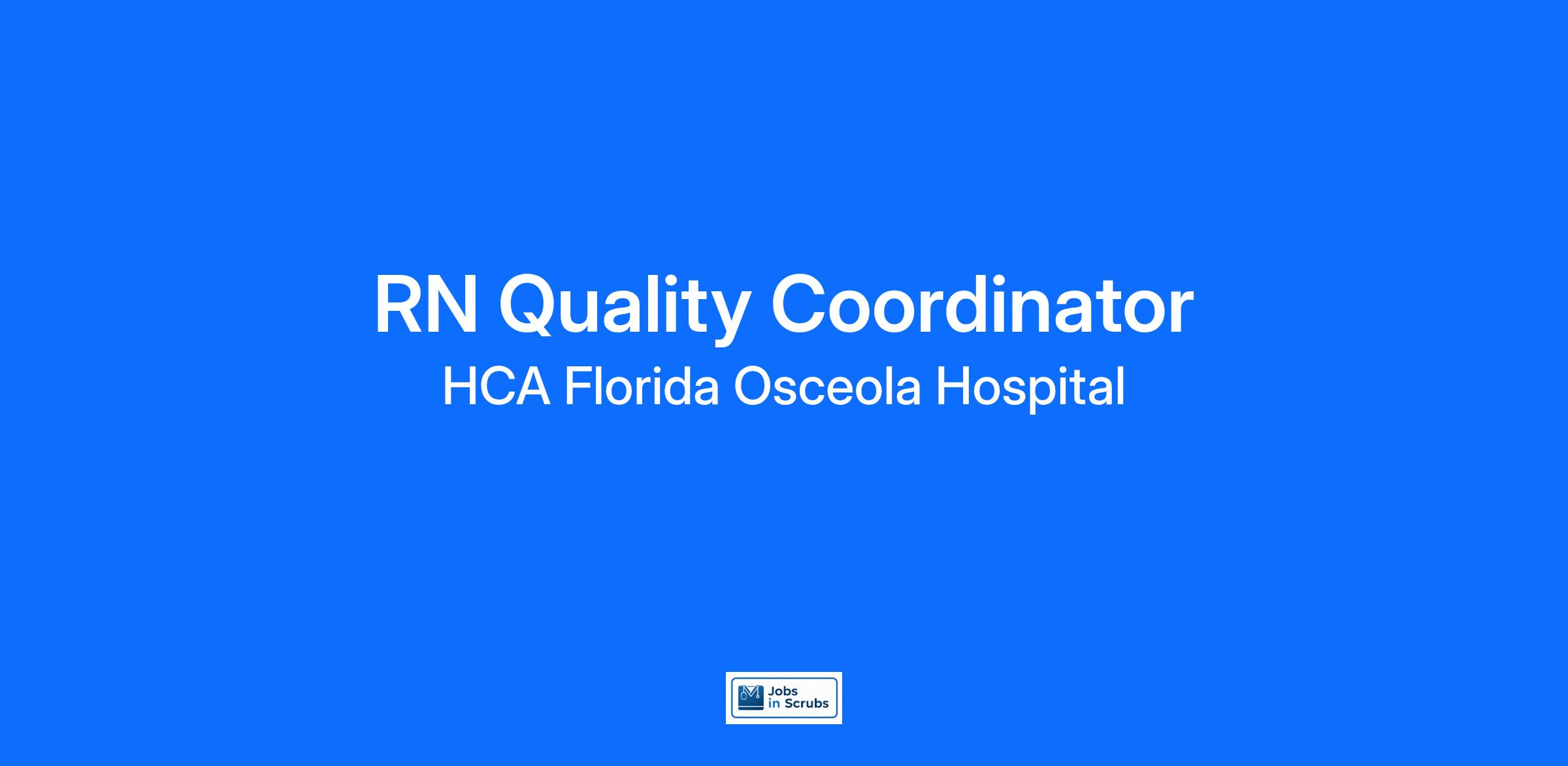 RN Quality Coordinator

HCA Florida Osceola Hospital

Jobs in Scrubs